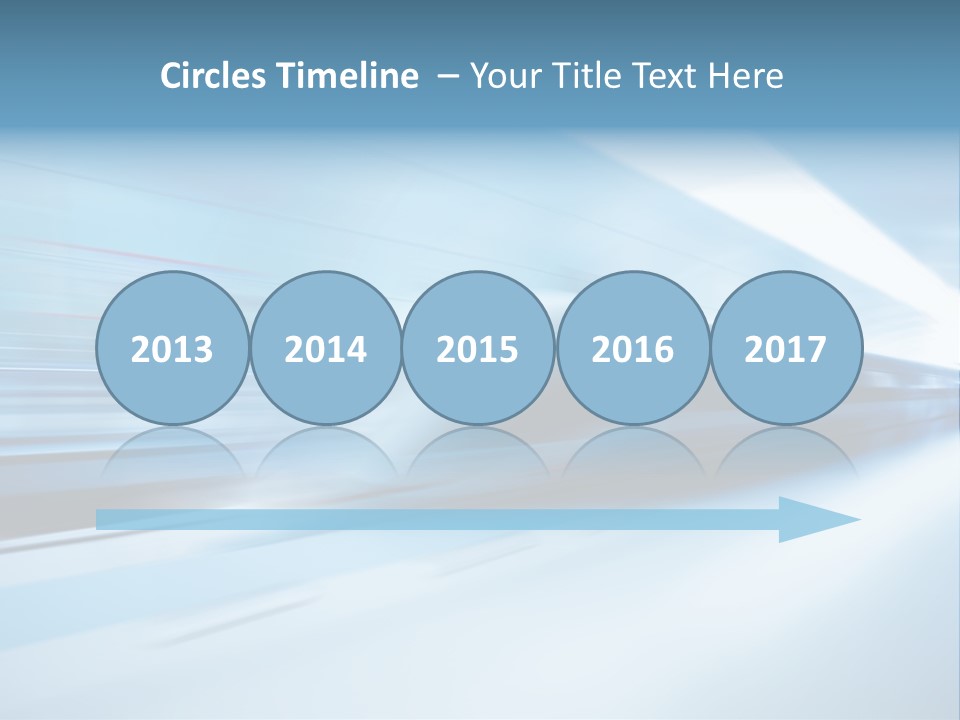 Circles Timeline – Your Title Text Here

2013

2014

2015

2016

2017